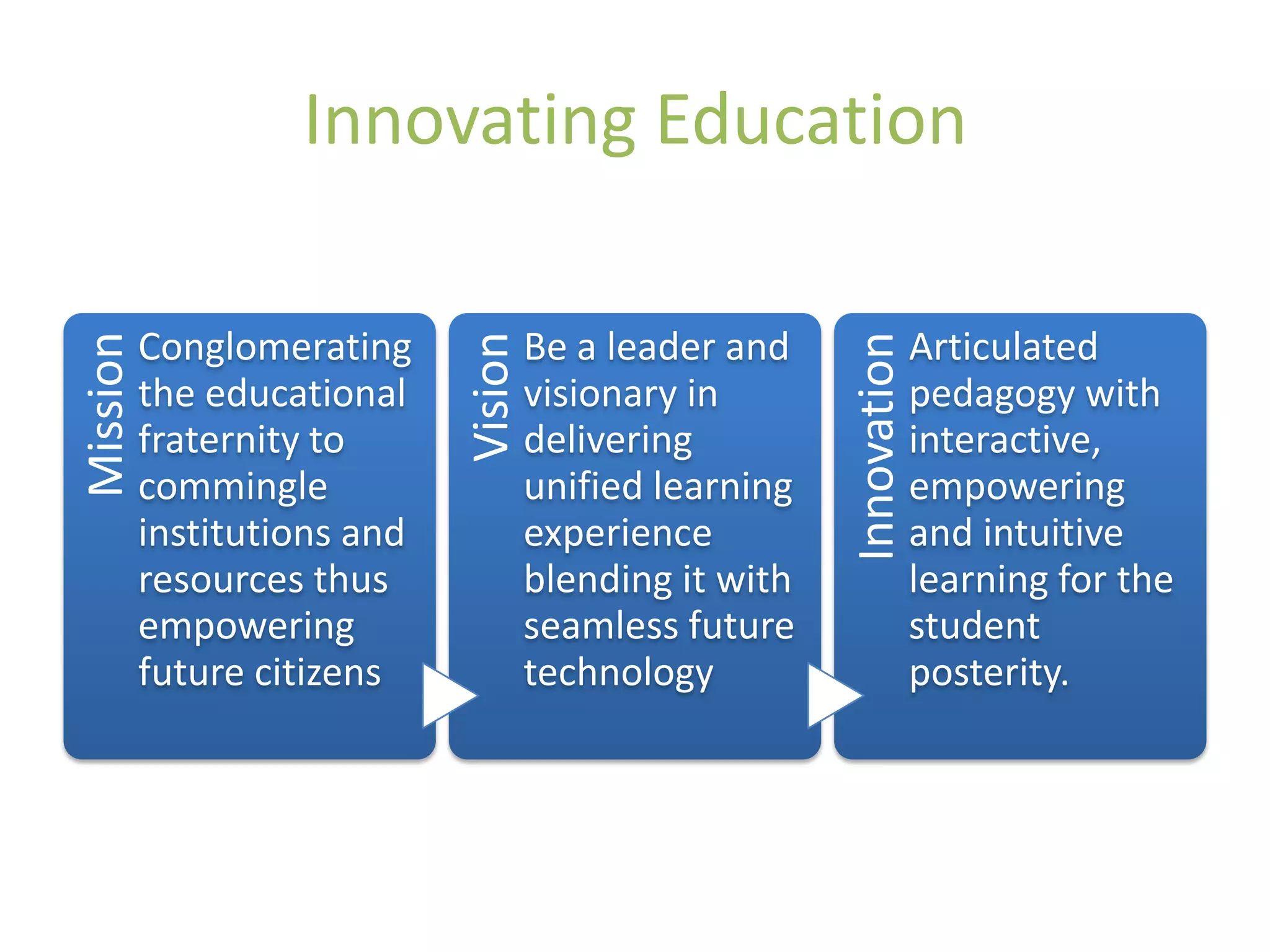 Innovating Education

Mission

Conglomerating the educational fraternity to commingle institutions and resources thus empowering future citizens

Vision

Be a leader and visionary in delivering unified learning experience blending it with seamless future technology

Innovation

Articulated pedagogy with interactive, empowering and intuitive learning for the student posterity.